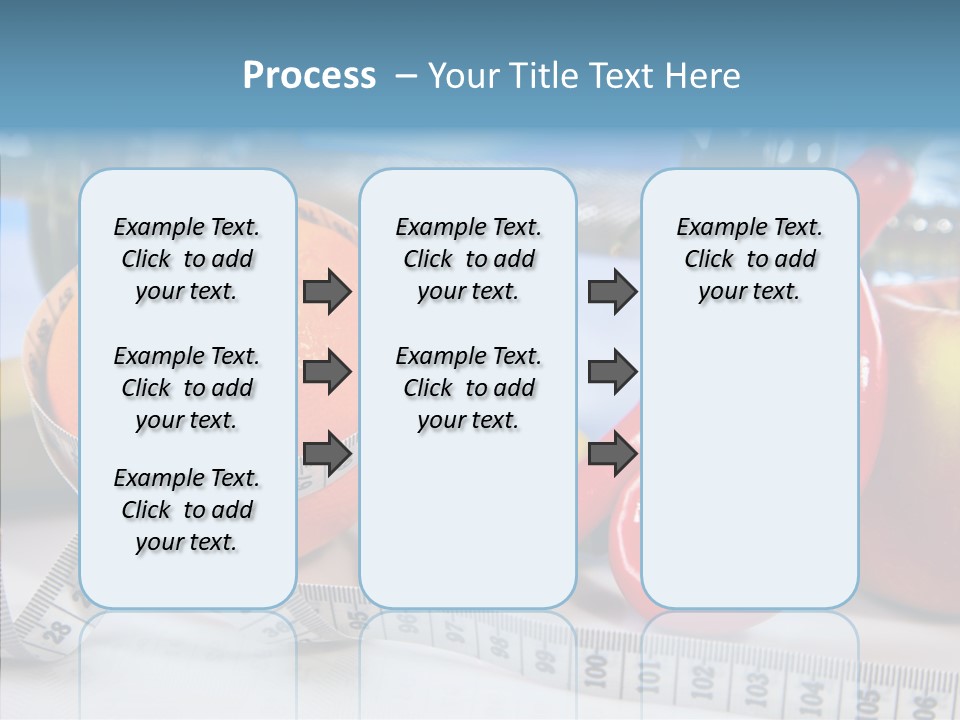 Process – Your Title Text Here

Example Text. Click to add your text.

Example Text. Click to add your text.

Example Text. Click to add your text.

Example Text. Click to add your text.

Example Text. Click to add your text.

Example Text. Click to add your text.

28 95 96 97 98 99 100 101 102 103 104 105 106